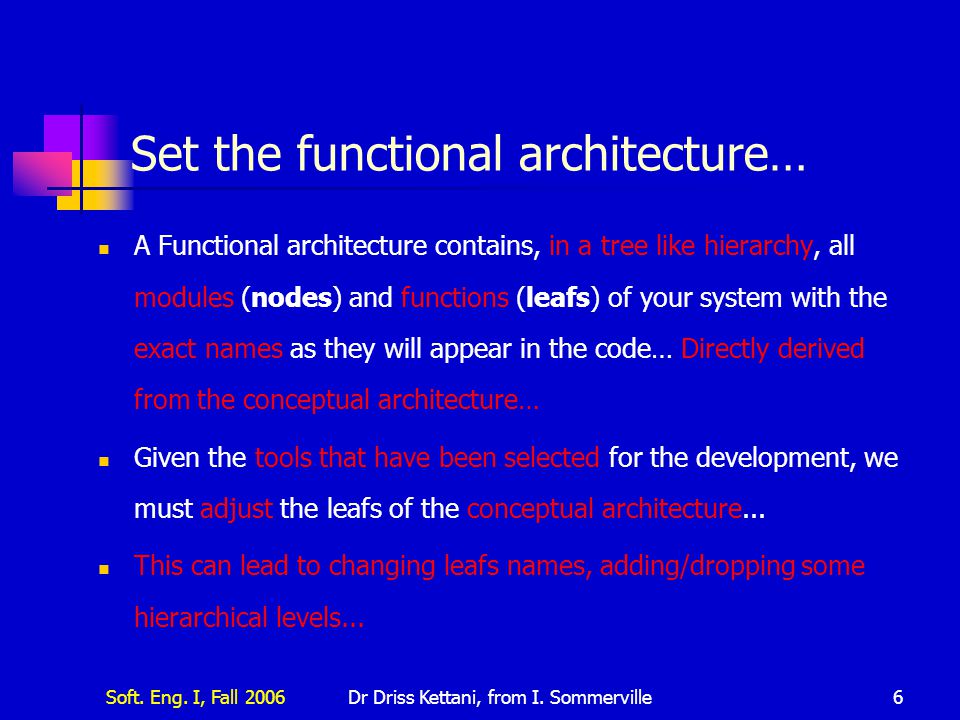 Set the functional architecture…

- A Functional architecture contains, in a tree like hierarchy, all modules (nodes) and functions (leafs) of your system with the exact names as they will appear in the code… Directly derived from the conceptual architecture…
- Given the tools that have been selected for the development, we must adjust the leafs of the conceptual architecture...
- This can lead to changing leafs names, adding/dropping some hierarchical levels...

Soft. Eng. I, Fall 2006 Dr Driss Kettani, from I. Sommerville 6